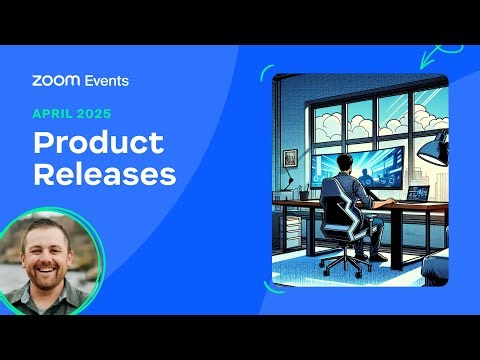 zoom Events

APRIL 2025

Product Releases